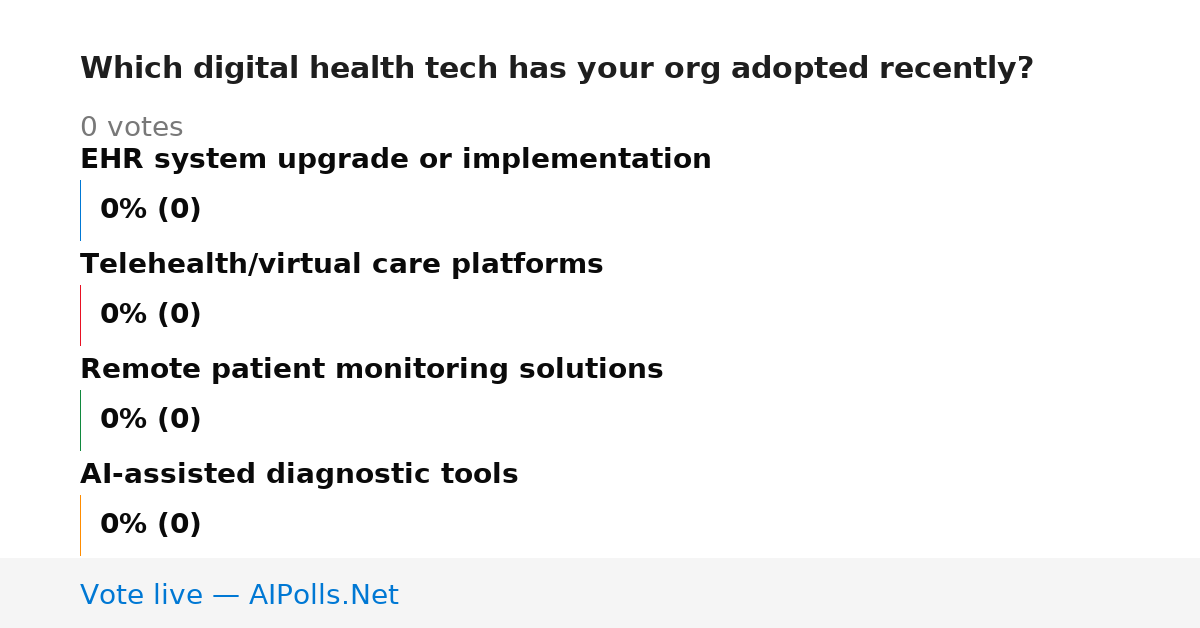 Which digital health tech has your org adopted recently?

0 votes

EHR system upgrade or implementation

0% (0)

Telehealth/virtual care platforms

0% (0)

Remote patient monitoring solutions

0% (0)

AI-assisted diagnostic tools

0% (0)

Vote live — AIPolls.Net